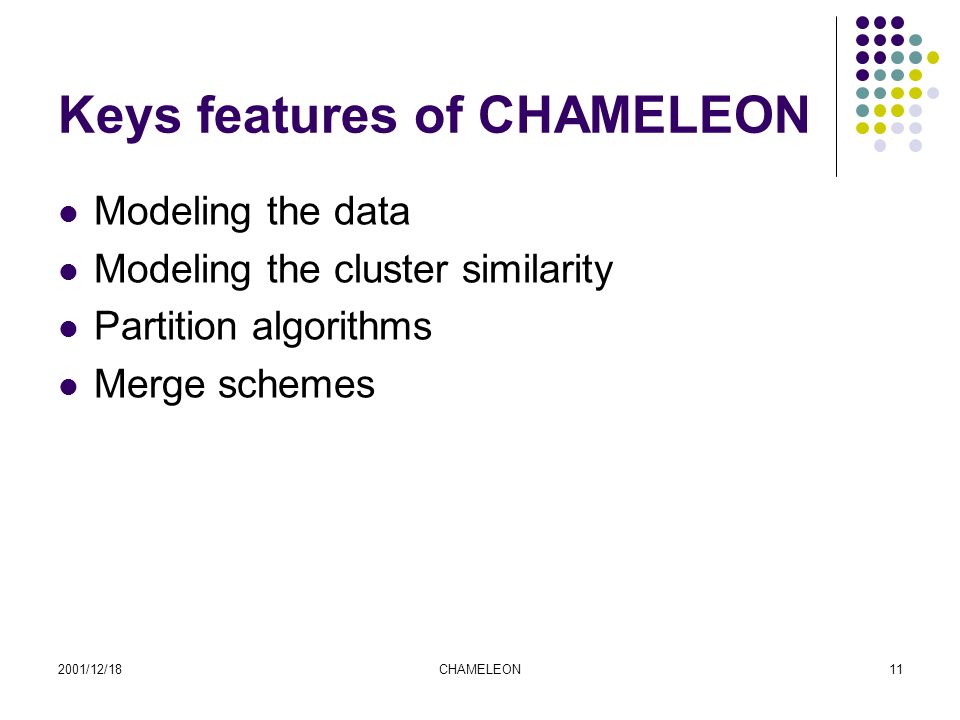 Keys features of CHAMELEON

- Modeling the data
- Modeling the cluster similarity
- Partition algorithms
- Merge schemes

2001/12/18

CHAMELEON

11